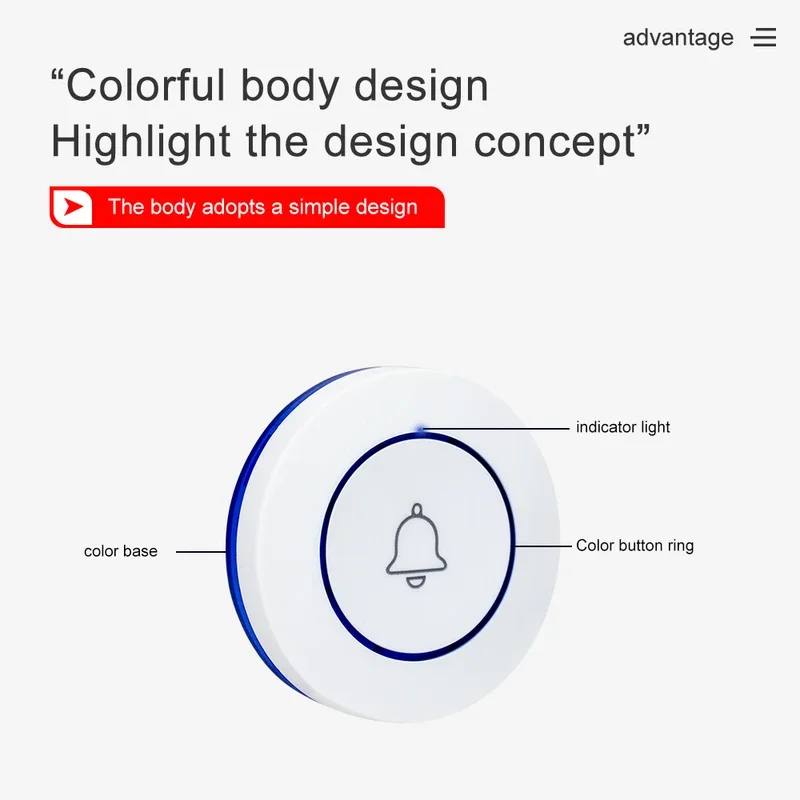 advantage

“Colorful body design
Highlight the design concept”

The body adopts a simple design

indicator light

color base

Color button ring